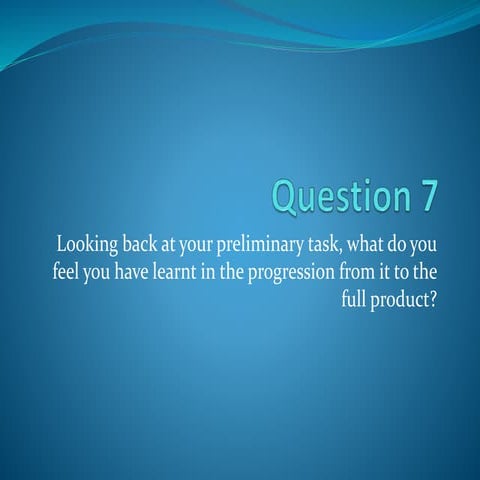 Question 7

Looking back at your preliminary task, what do you feel you have learnt in the progression from it to the full product?